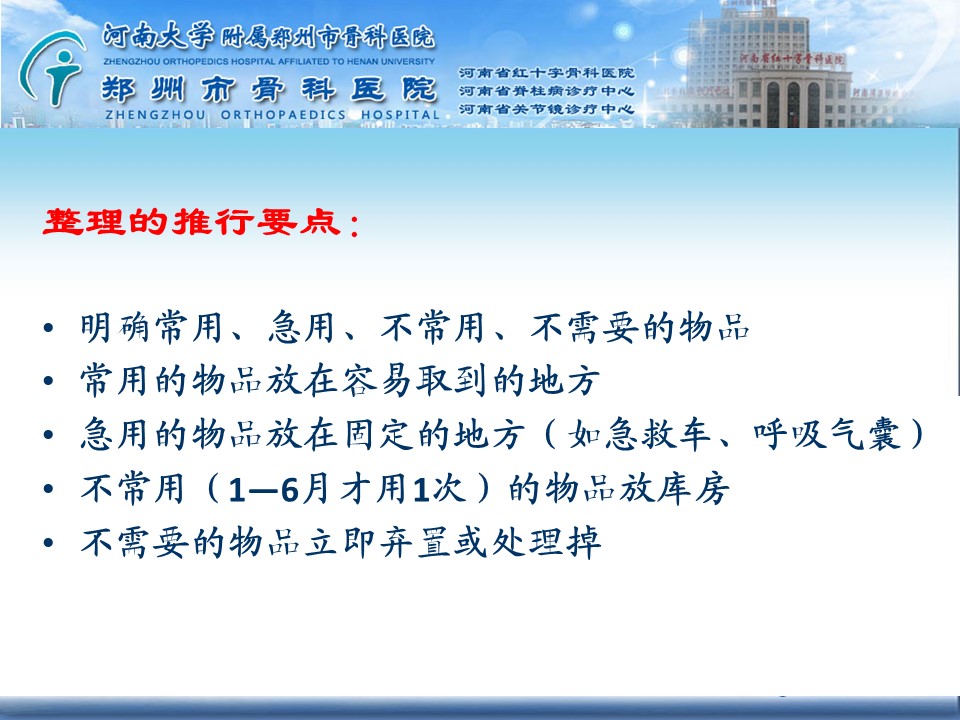 河南大学附属郑州市骨科医院
ZHENGZHOU ORTHOPEDICS HOSPITAL AFFILIATED TO HENAN UNIVERSITY
郑州市骨科医院
ZHENGZHOU ORTHOPAEDICS HOSPITAL

河南省红十字骨科医院
河南省脊柱病诊疗中心
河南省关节镜诊疗中心

河南省红十字骨科医院

整理的推行要点：

• 明确常用、急用、不常用、不需要的物品
• 常用的物品放在容易取到的地方
• 急用的物品放在固定的地方（如急救车、呼吸气囊）
• 不常用（1—6月才用1次）的物品放库房
• 不需要的物品立即弃置或处理掉